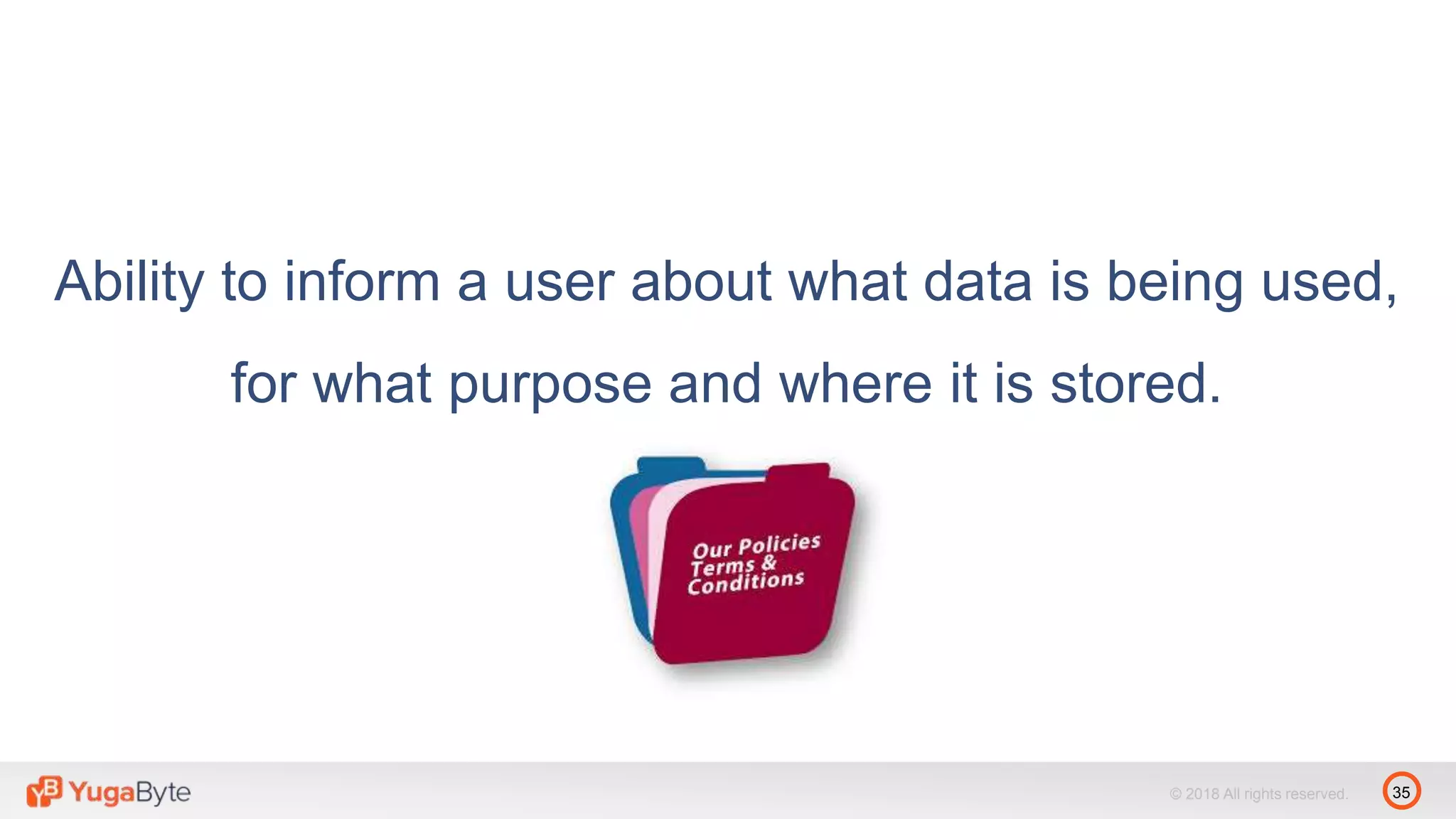 Ability to inform a user about what data is being used, for what purpose and where it is stored.

Our Policies Terms & Conditions

YB YugaByte

© 2018 All rights reserved.

35